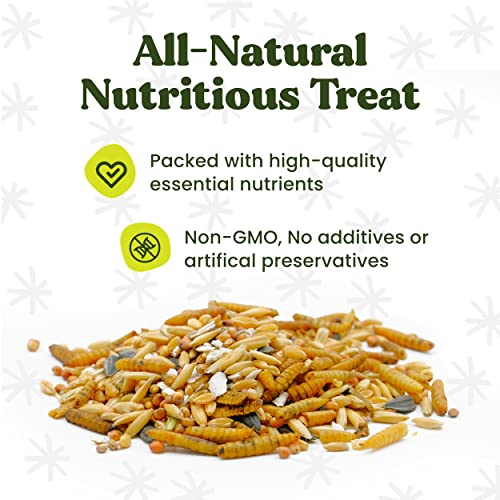 All-Natural Nutritious Treat

Packed with high-quality essential nutrients

Non-GMO, No additives or artifical preservatives